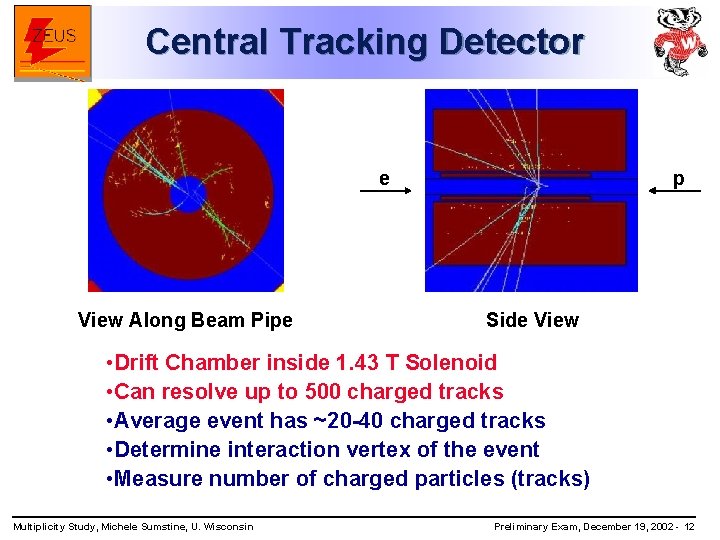 ZEUS

Central Tracking Detector

e

p

View Along Beam Pipe

Side View

• Drift Chamber inside 1.43 T Solenoid
• Can resolve up to 500 charged tracks
• Average event has ~20-40 charged tracks
• Determine interaction vertex of the event
• Measure number of charged particles (tracks)

Multiplicity Study, Michele Sumstine, U. Wisconsin

Preliminary Exam, December 19, 2002 - 12